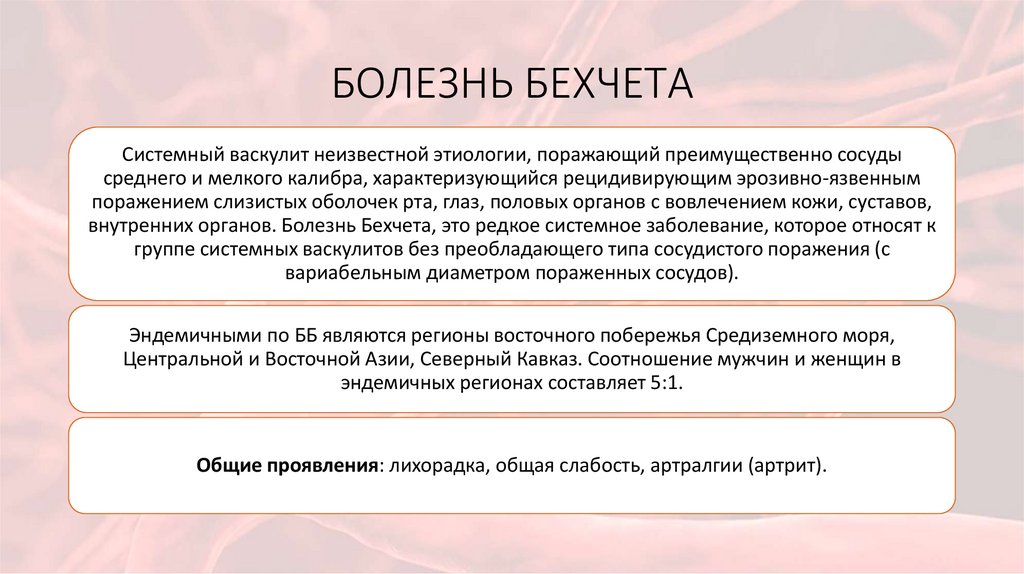 БОЛЕЗНЬ БЕХЧЕТА

Системный васкулит неизвестной этиологии, поражающий преимущественно сосуды среднего и мелкого калибра, характеризующийся рецидивирующим эрозивно-язвенным поражением слизистых оболочек рта, глаз, половых органов с вовлечением кожи, суставов, внутренних органов. Болезнь Бехчета, это редкое системное заболевание, которое относят к группе системных васкулитов без преобладающего типа сосудистого поражения (с вариабельным диаметром пораженных сосудов).

Эндемичными по ББ являются регионы восточного побережья Средиземного моря, Центральной и Восточной Азии, Северный Кавказ. Соотношение мужчин и женщин в эндемичных регионах составляет 5:1.

Общие проявления: лихорадка, общая слабость, артралгии (артрит).